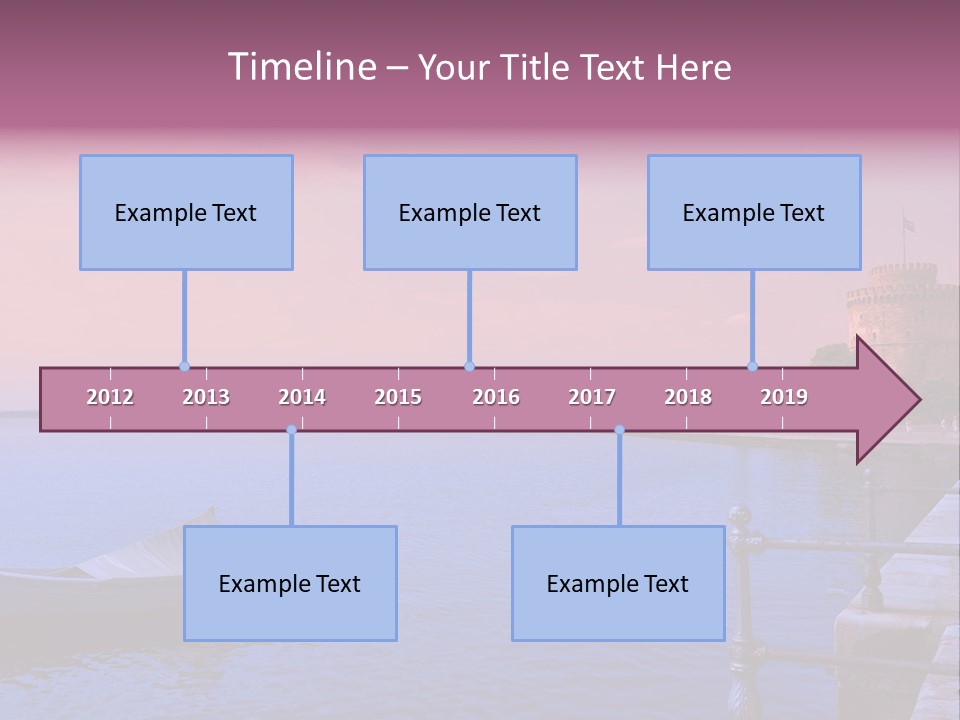 Timeline – Your Title Text Here

Example Text

Example Text

Example Text

2012 2013 2014 2015 2016 2017 2018 2019

Example Text

Example Text